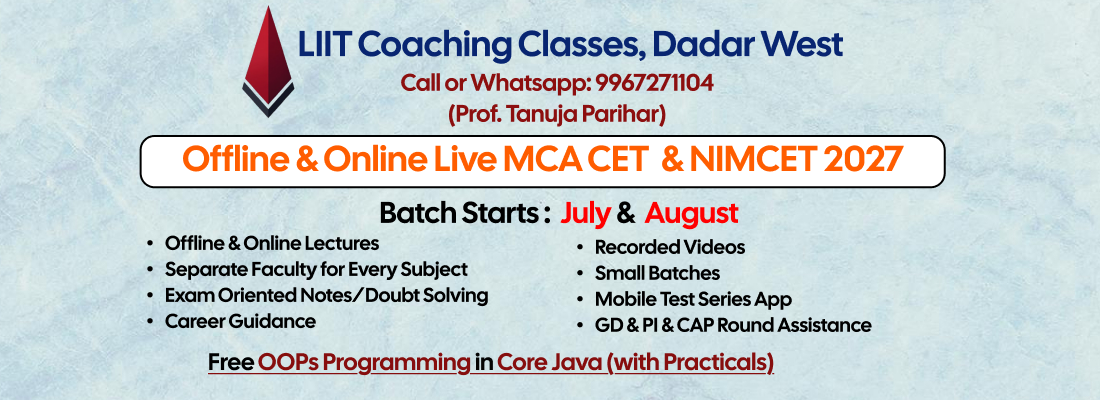 LIIT Coaching Classes, Dadar West
Call or Whatsapp: 9967271104
(Prof. Tanuja Parihar)

Offline & Online Live MCA CET & NIMCET 2027

Batch Starts : July & August

• Offline & Online Lectures
• Separate Faculty for Every Subject
• Exam Oriented Notes/Doubt Solving
• Career Guidance

• Recorded Videos
• Small Batches
• Mobile Test Series App
• GD & PI & CAP Round Assistance

Free OOPs Programming in Core Java (with Practicals)